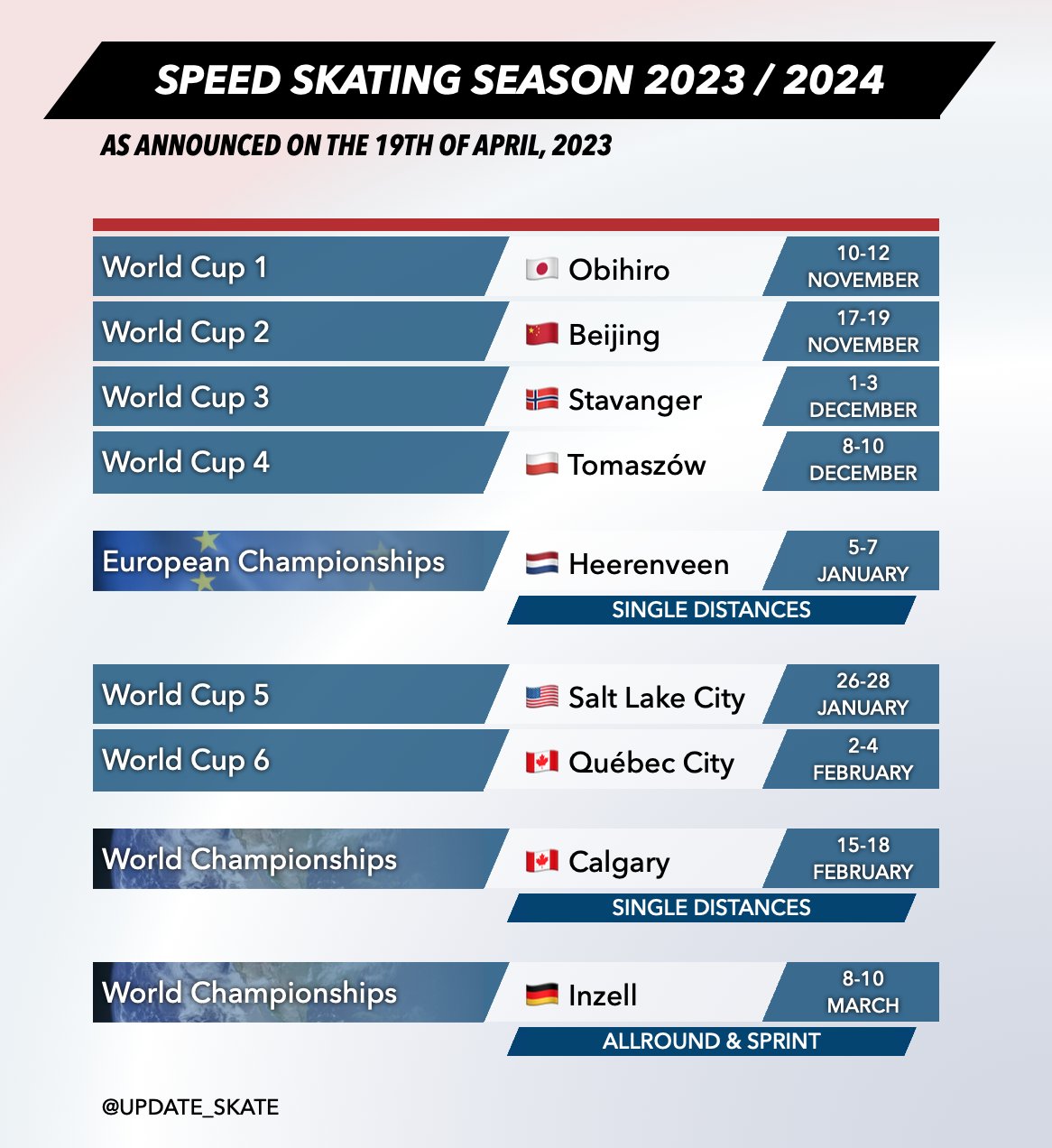 SPEED SKATING SEASON 2023 / 2024

AS ANNOUNCED ON THE 19TH OF APRIL, 2023

World Cup 1 Obihiro 10-12 NOVEMBER

World Cup 2 Beijing 17-19 NOVEMBER

World Cup 3 Stavanger 1-3 DECEMBER

World Cup 4 Tomaszów 8-10 DECEMBER

European Championships Heerenveen 5-7 JANUARY
SINGLE DISTANCES

World Cup 5 Salt Lake City 26-28 JANUARY

World Cup 6 Québec City 2-4 FEBRUARY

World Championships Calgary 15-18 FEBRUARY
SINGLE DISTANCES

World Championships Inzell 8-10 MARCH
ALLROUND & SPRINT

@UPDATE_SKATE